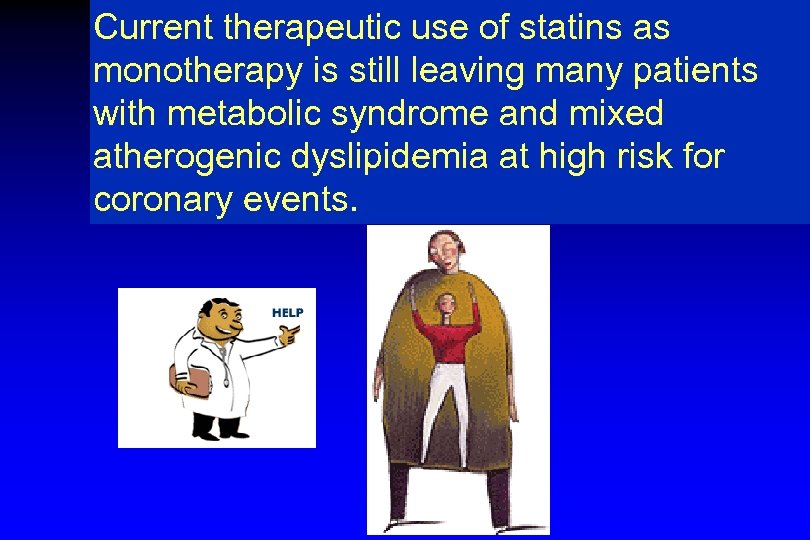 Current therapeutic use of statins as monotherapy is still leaving many patients with metabolic syndrome and mixed atherogenic dyslipidemia at high risk for coronary events.

HELP